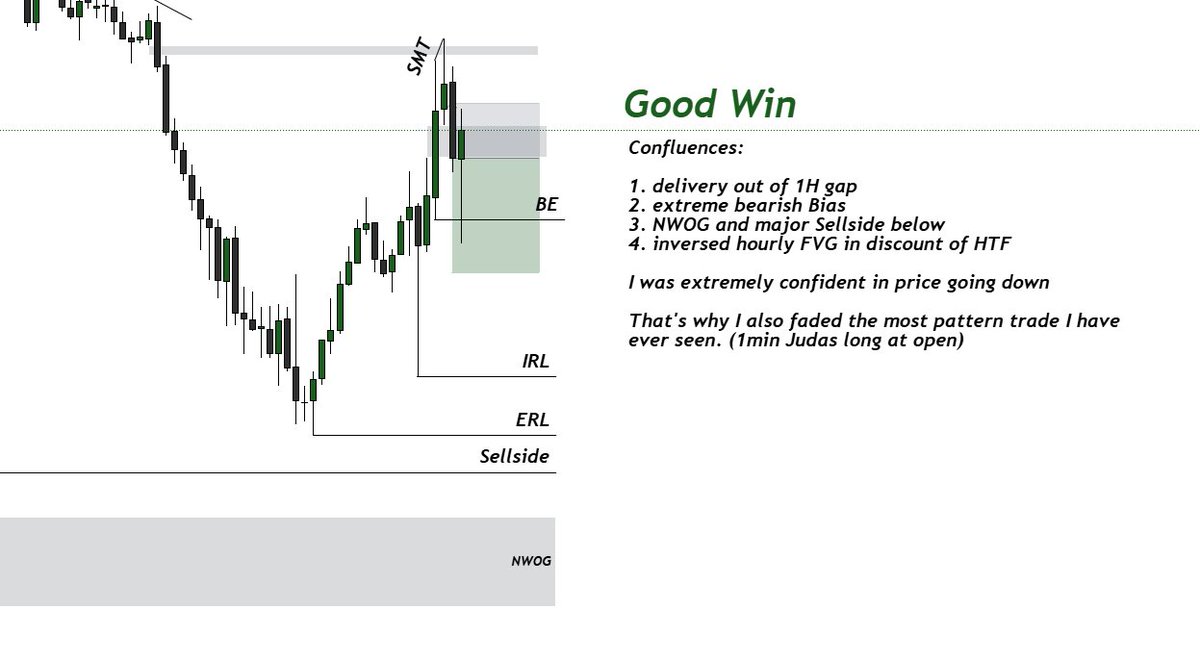 SMT

BE

IRL

ERL

Sellside

NWOG

Good Win

Confluences:

1. delivery out of 1H gap
2. extreme bearish Bias
3. NWOG and major Sellside below
4. inversed hourly FVG in discount of HTF

I was extremely confident in price going down

That's why I also faded the most pattern trade I have ever seen. (1min Judas long at open)